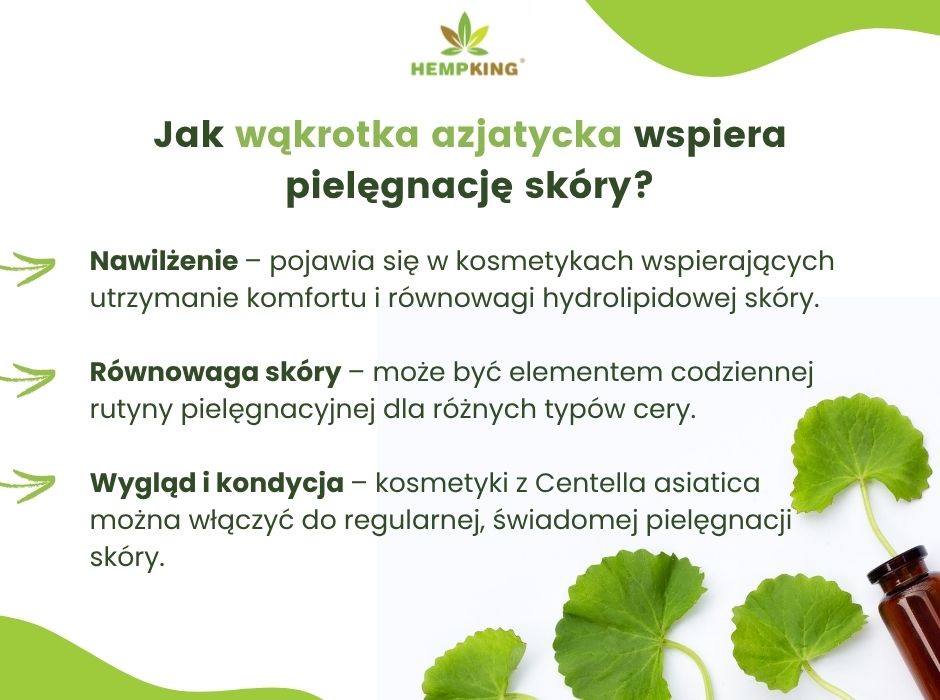 HEMPKING®

Jak wąkrotka azjatycka wspiera pielęgnację skóry?

Nawilżenie – pojawia się w kosmetykach wspierających utrzymanie komfortu i równowagi hydrolipidowej skóry.

Równowaga skóry – może być elementem codziennej rutyny pielęgnacyjnej dla różnych typów cery.

Wygląd i kondycja – kosmetyki z Centella asiatica można włączyć do regularnej, świadomej pielęgnacji skóry.